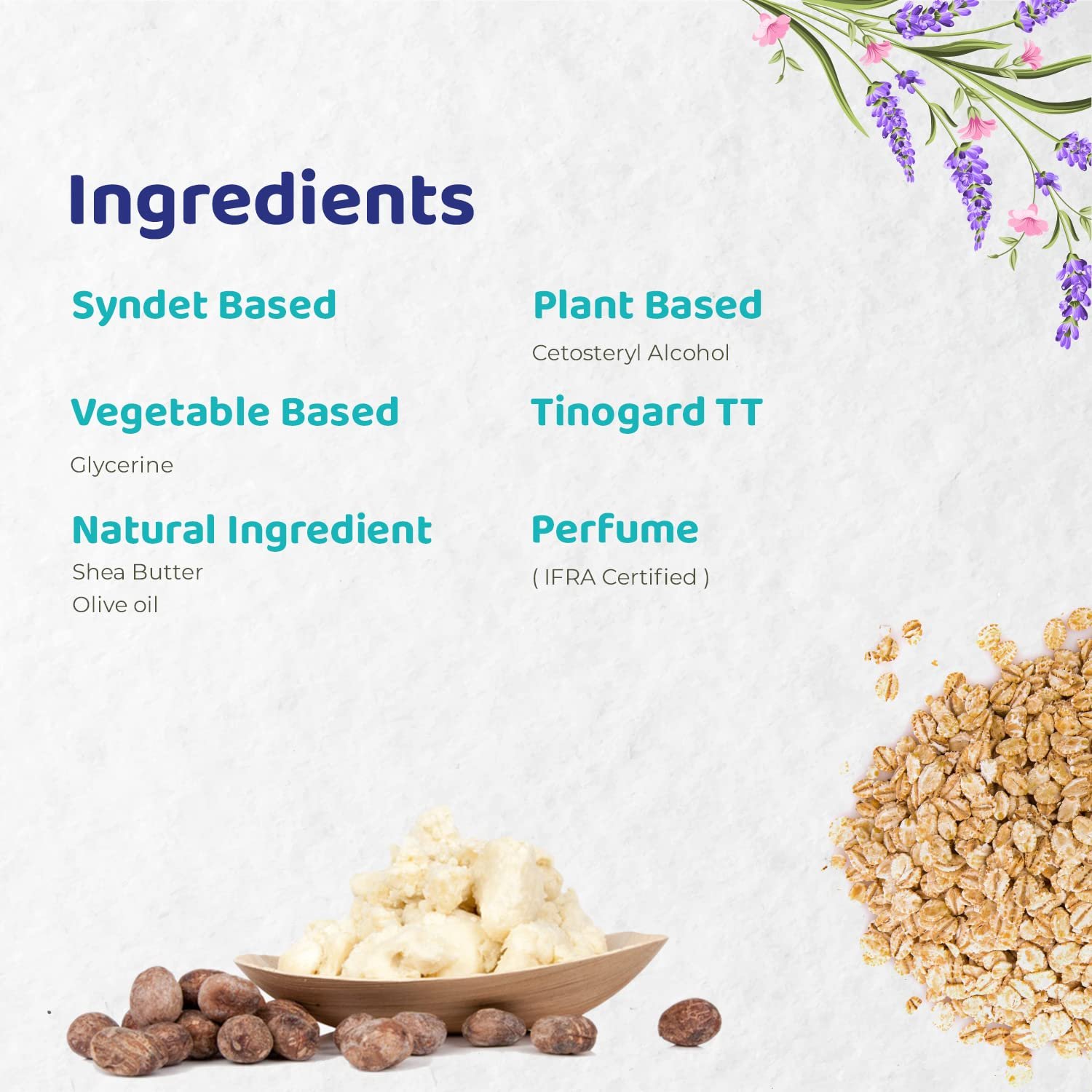 Ingredients

Syndet Based

Vegetable Based

Glycerine

Natural Ingredient

Shea Butter
Olive oil

Plant Based

Cetosteryl Alcohol

Tinogard TT

Perfume

( IFRA Certified )